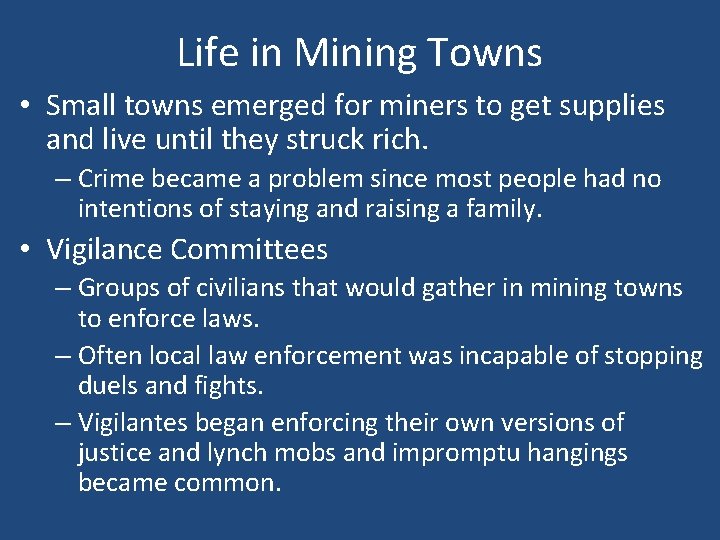 Life in Mining Towns

• Small towns emerged for miners to get supplies and live until they struck rich.

– Crime became a problem since most people had no intentions of staying and raising a family.

• Vigilance Committees

– Groups of civilians that would gather in mining towns to enforce laws.

– Often local law enforcement was incapable of stopping duels and fights.

– Vigilantes began enforcing their own versions of justice and lynch mobs and impromptu hangings became common.